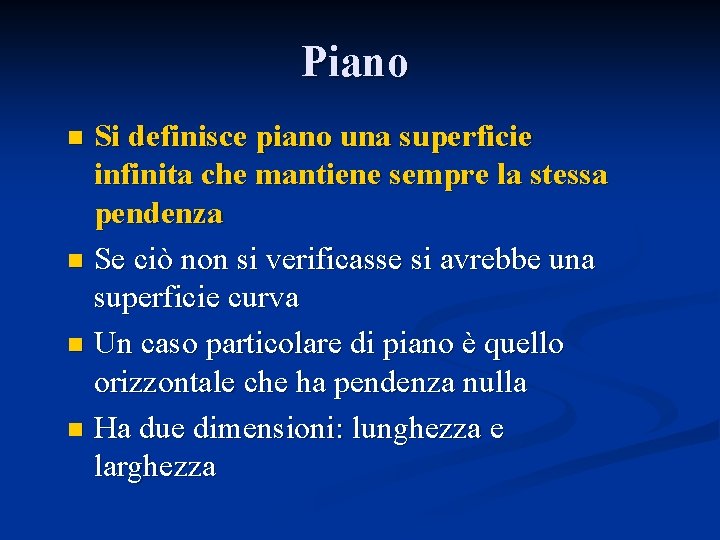 Piano

- Si definisce piano una superficie infinita che mantiene sempre la stessa pendenza
- Se ciò non si verificasse si avrebbe una superficie curva
- Un caso particolare di piano è quello orizzontale che ha pendenza nulla
- Ha due dimensioni: lunghezza e larghezza